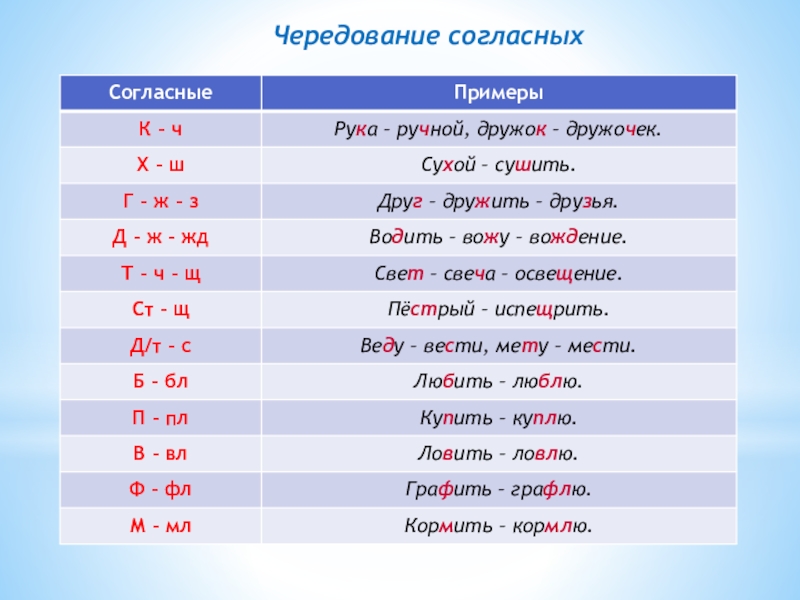 Чередование согласных

| Согласные | Примеры |
|---|---|
| К – ч | Рука – ручной, дружок – дружочек. |
| Х – ш | Сухой – сушить. |
| Г – ж – з | Друг – дружить – друзья. |
| Д – ж – жд | Водить – вожу – вождение. |
| Т – ч – щ | Свет – свеча – освещение. |
| Ст – щ | Пёстрый – испещрить. |
| Д/т – с | Веду – вести, мету – мести. |
| Б – бл | Любить – люблю. |
| П – пл | Купить – куплю. |
| В – вл | Ловить – ловлю. |
| Ф – фл | Графить – графлю. |
| М – мл | Кормить – кормлю. |